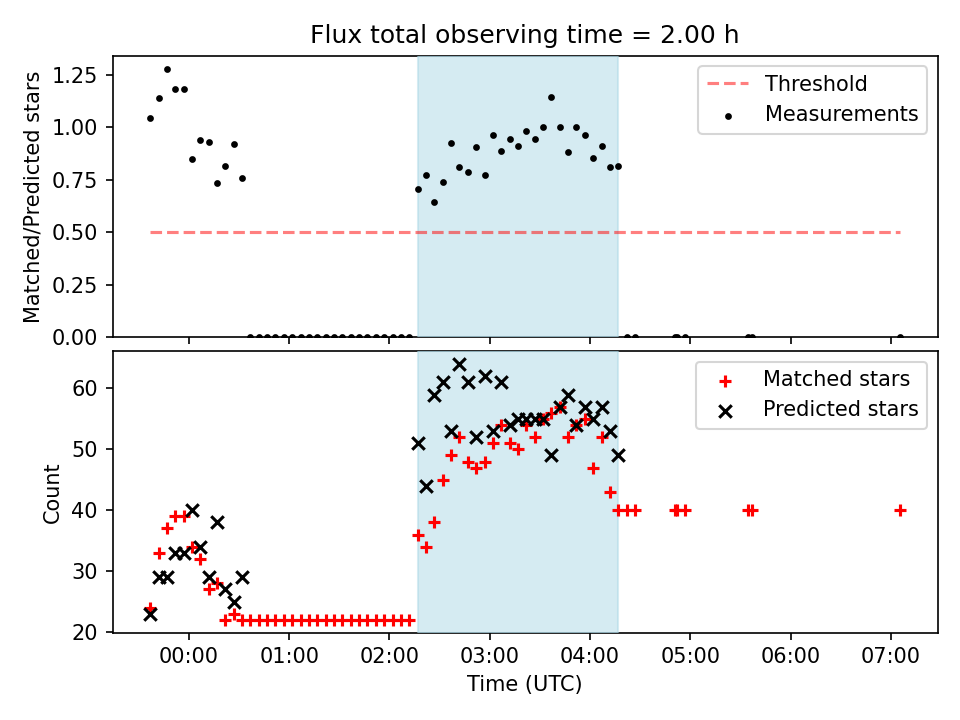 Flux total observing time = 2.00 h

Matched/Predicted stars

1.25
1.00
0.75
0.50
0.25
0.00

Threshold
Measurements

Count

60
50
40
30
20

Matched stars
Predicted stars

00:00 01:00 02:00 03:00 04:00 05:00 06:00 07:00

Time (UTC)